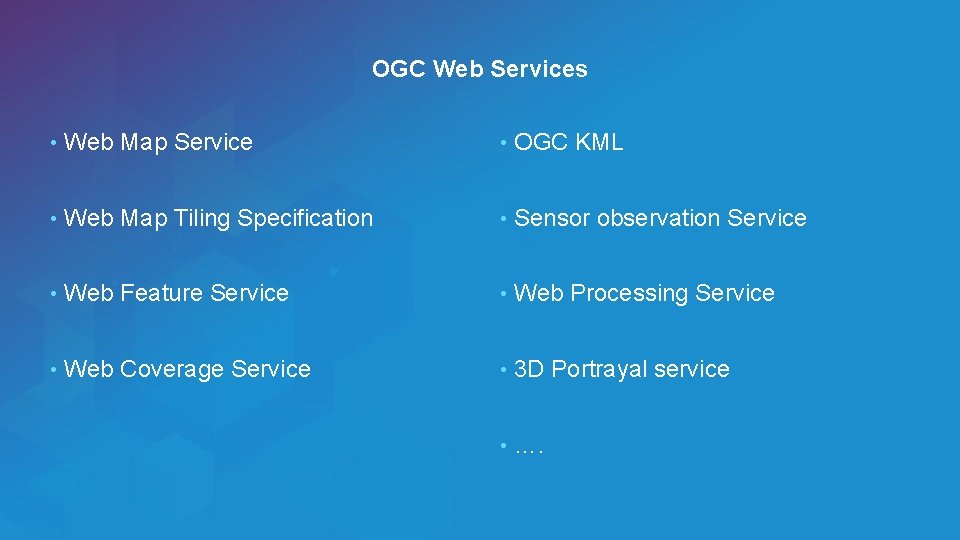 OGC Web Services

• Web Map Service

• Web Map Tiling Specification

• Web Feature Service

• Web Coverage Service

• OGC KML

• Sensor observation Service

• Web Processing Service

• 3D Portrayal service

• ….